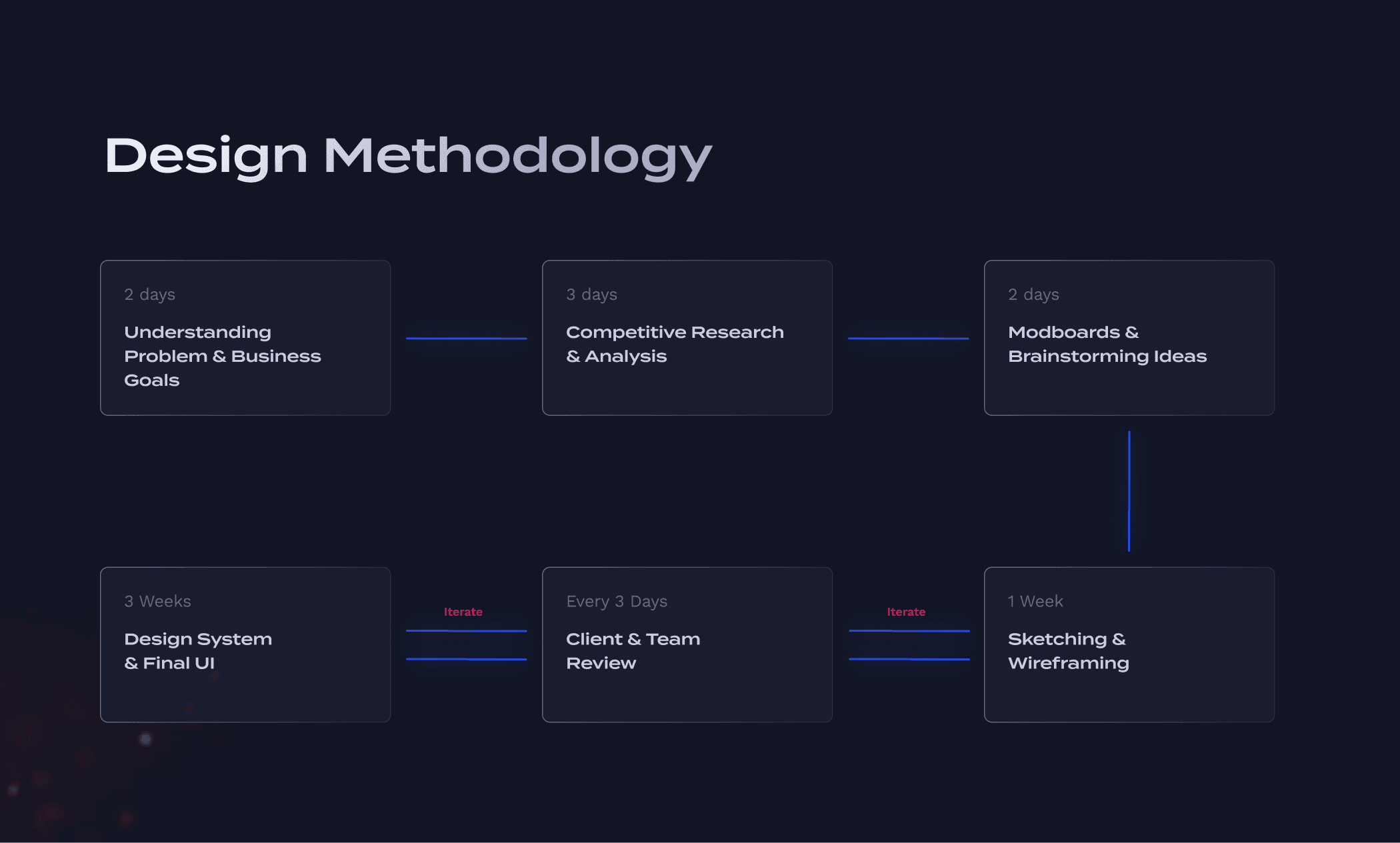 Design Methodology

2 days
Understanding Problem & Business Goals

3 days
Competitive Research & Analysis

2 days
Modboards & Brainstorming Ideas

3 Weeks
Design System & Final UI

Iterate

Every 3 Days
Client & Team Review

Iterate

1 Week
Sketching & Wireframing